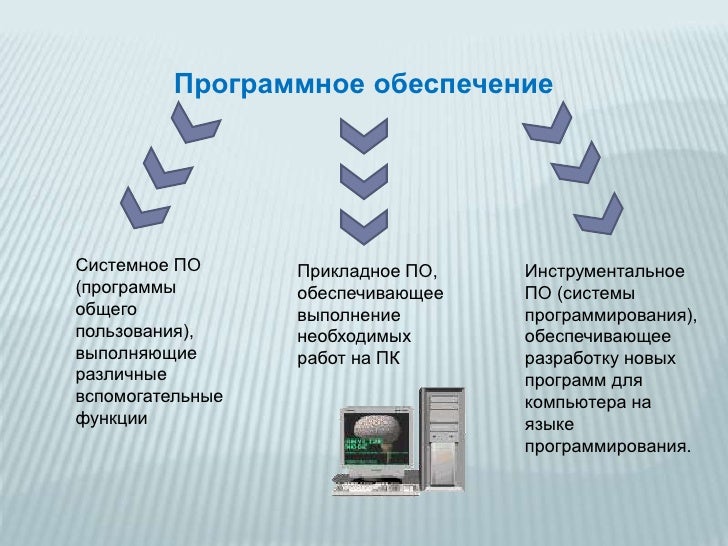 Программное обеспечение

Системное ПО (программы общего пользования), выполняющие различные вспомогательные функции

Прикладное ПО, обеспечивающее выполнение необходимых работ на ПК

Инструментальное ПО (системы программирования), обеспечивающее разработку новых программ для компьютера на языке программирования.